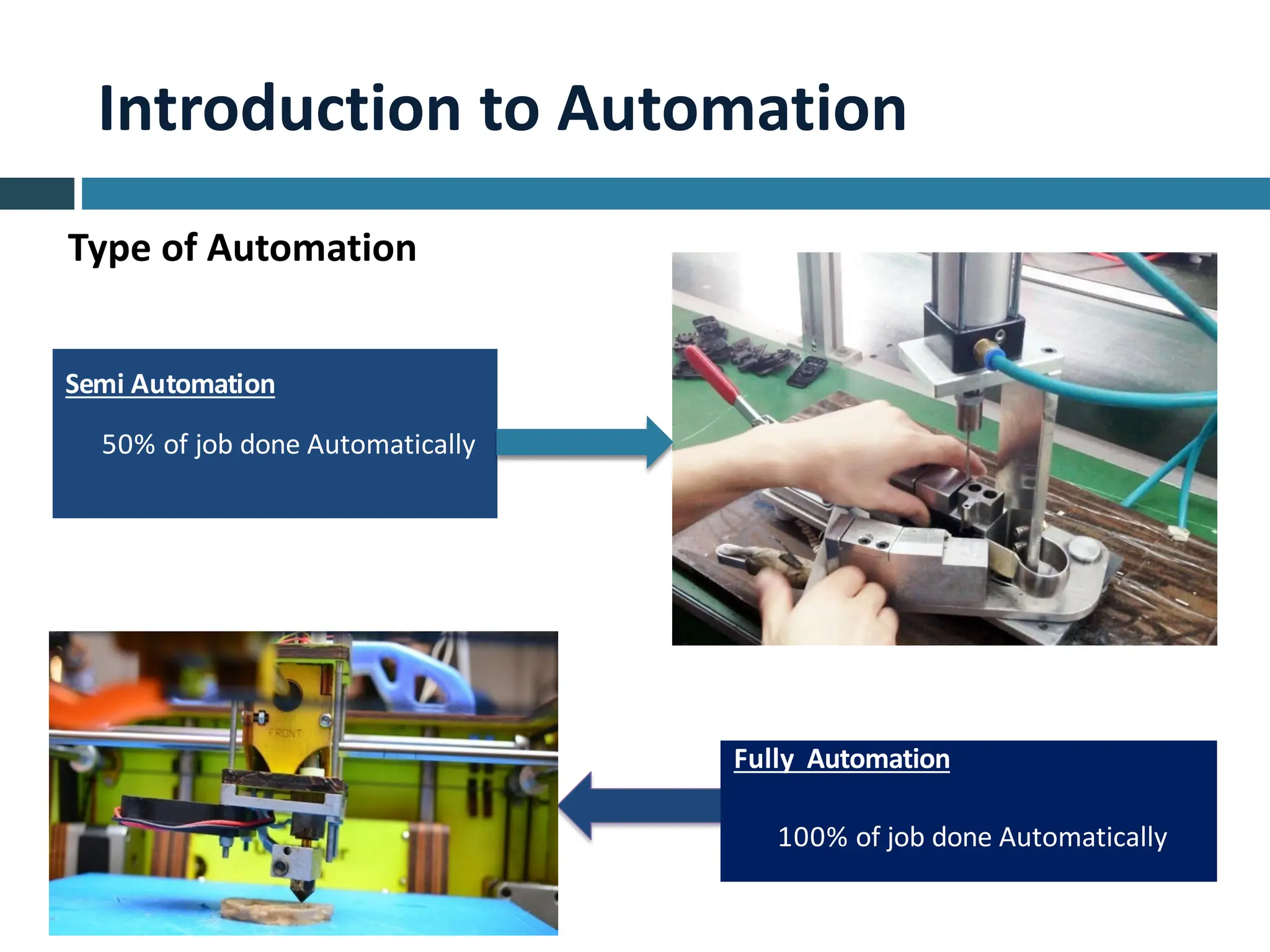 Introduction to Automation

Type of Automation

Semi Automation

50% of job done Automatically

FRONT

Fully Automation

100% of job done Automatically